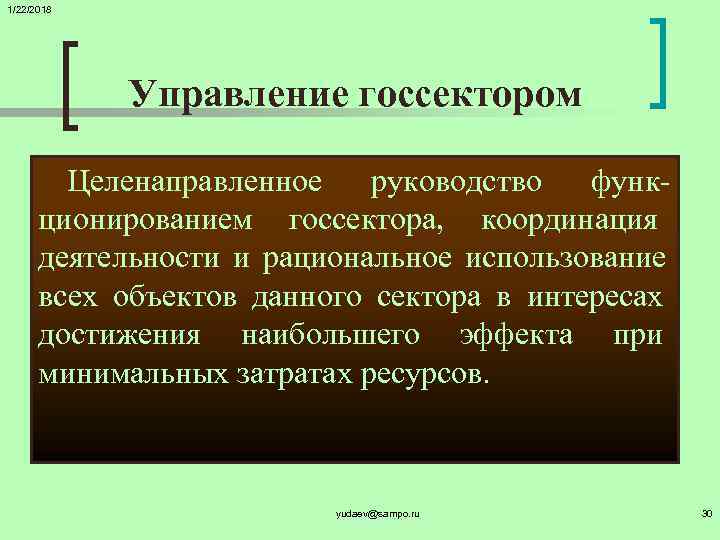 1/22/2018

Управление госсектором

Целенаправленное руководство функционированием госсектора, координация деятельности и рациональное использование всех объектов данного сектора в интересах достижения наибольшего эффекта при минимальных затратах ресурсов.

yudaev@sampo.ru

30